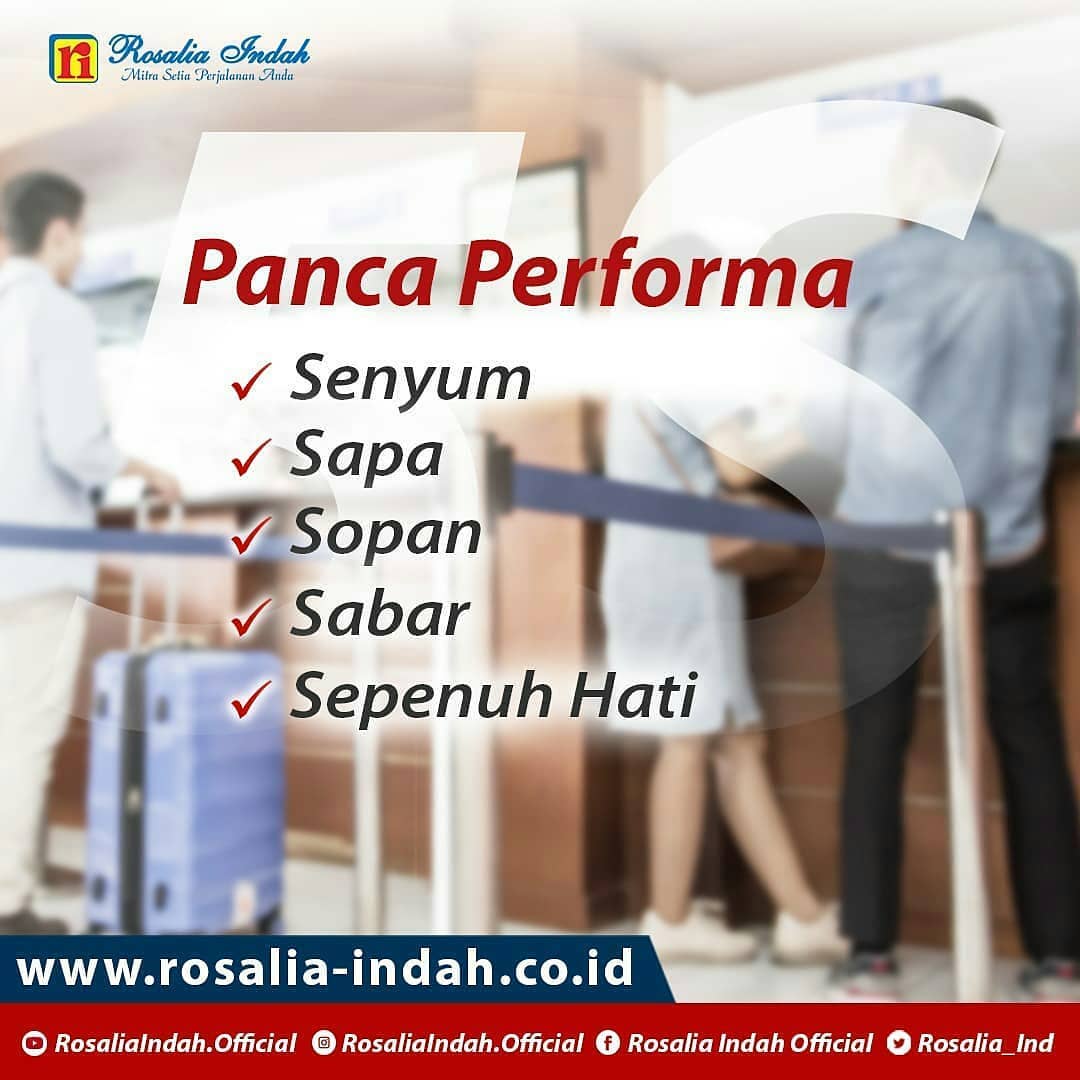 ri Rosalia Indah
Mitra Setia Perjalanan Anda

5S

Panca Performa

✓ Senyum
✓ Sapa
✓ Sopan
✓ Sabar
✓ Sepenuh Hati

www.rosalia-indah.co.id

RosaliaIndah.Official RosaliaIndah.Official Rosalia Indah Official Rosalia_Ind